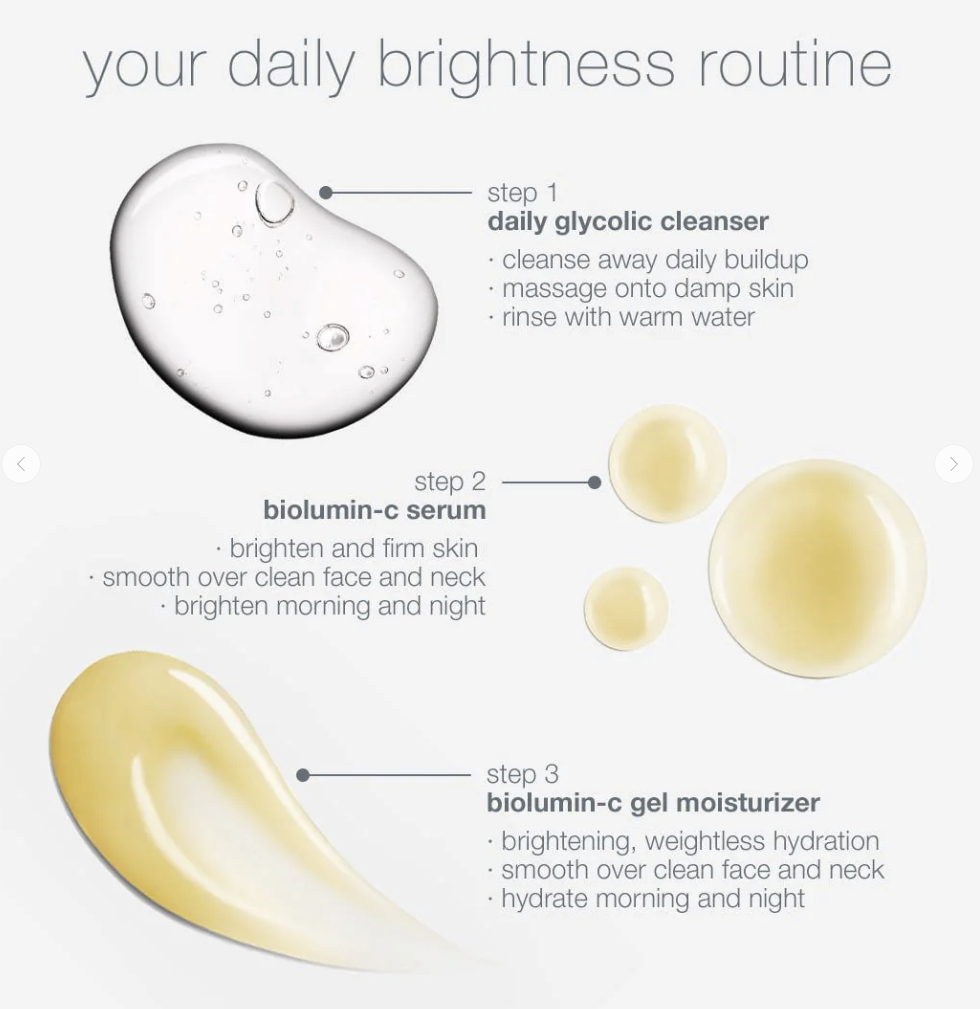 your daily brightness routine

step 1
daily glycolic cleanser
· cleanse away daily buildup
· massage onto damp skin
· rinse with warm water

step 2
biolumin-c serum
· brighten and firm skin
· smooth over clean face and neck
· brighten morning and night

step 3
biolumin-c gel moisturizer
· brightening, weightless hydration
· smooth over clean face and neck
· hydrate morning and night